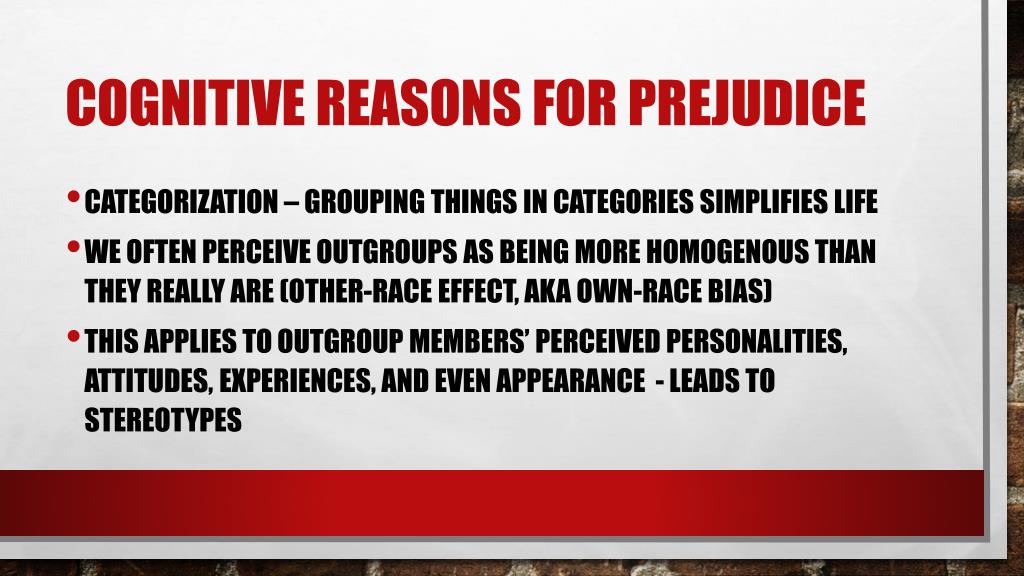 COGNITIVE REASONS FOR PREJUDICE

• CATEGORIZATION – GROUPING THINGS IN CATEGORIES SIMPLIFIES LIFE

• WE OFTEN PERCEIVE OUTGROUPS AS BEING MORE HOMOGENOUS THAN THEY REALLY ARE (OTHER-RACE EFFECT, AKA OWN-RACE BIAS)

• THIS APPLIES TO OUTGROUP MEMBERS' PERCEIVED PERSONALITIES, ATTITUDES, EXPERIENCES, AND EVEN APPEARANCE - LEADS TO STEREOTYPES